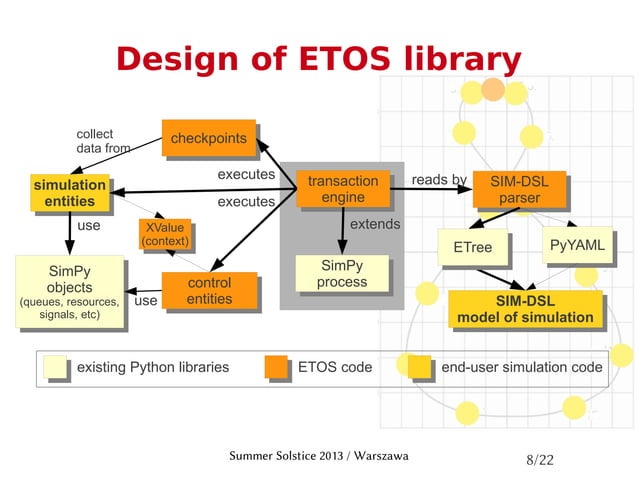 Design of ETOS library

collect data from

checkpoints

executes

simulation entities

executes

transaction engine

reads by

SIM-DSL parser

use

XValue (context)

extends

ETree

PyYAML

SimPy objects (queues, resources, signals, etc)

use

control entities

SimPy process

SIM-DSL model of simulation

existing Python libraries

ETOS code

end-user simulation code

Summer Solstice 2013 / Warszawa

8/22